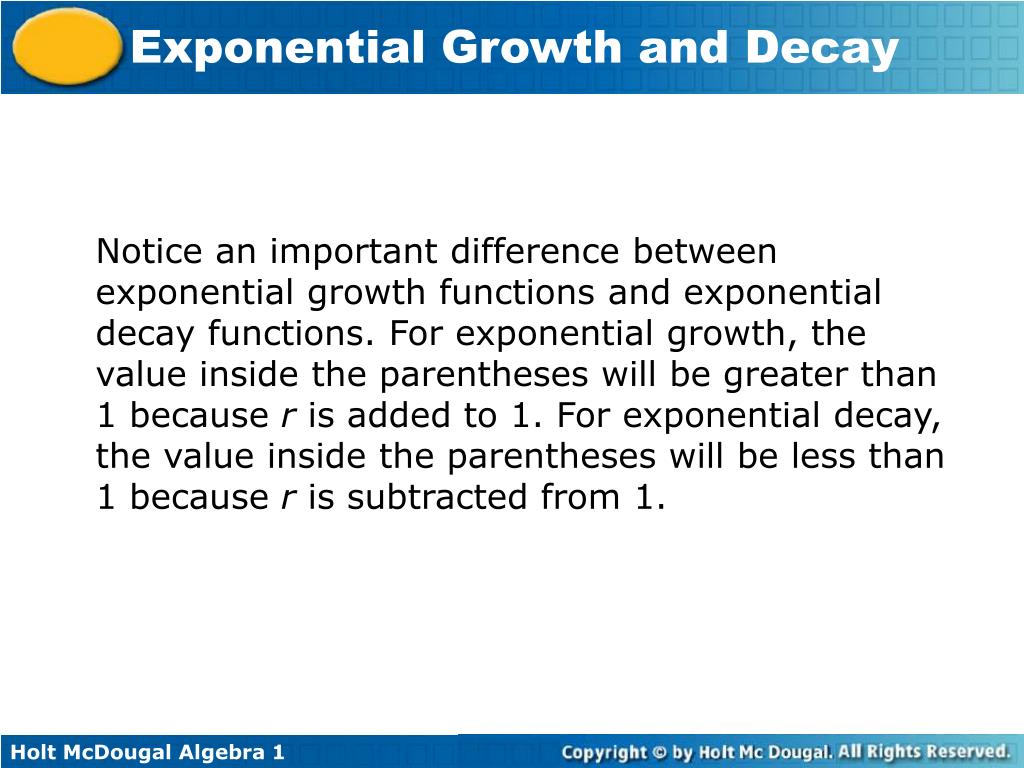 Exponential Growth and Decay

Notice an important difference between exponential growth functions and exponential decay functions. For exponential growth, the value inside the parentheses will be greater than 1 because $r$ is added to 1. For exponential decay, the value inside the parentheses will be less than 1 because $r$ is subtracted from 1.

Holt McDougal Algebra 1

Copyright © by Holt Mc Dougal. All Rights Reserved.